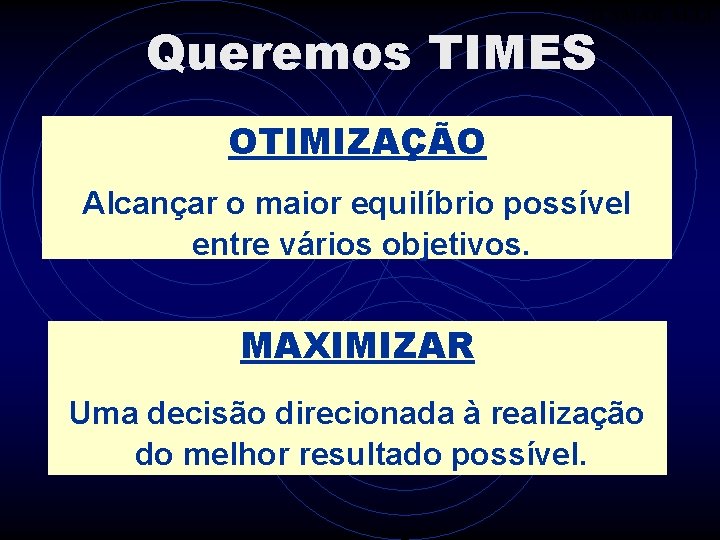 Queremos TIMES

OTIMIZAÇÃO

Alcançar o maior equilíbrio possível entre vários objetivos.

MAXIMIZAR

Uma decisão direcionada à realização do melhor resultado possível.